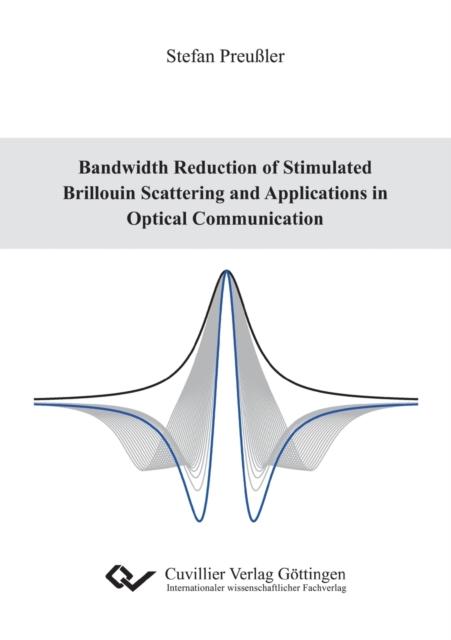 Stefan Preußler

Bandwidth Reduction of Stimulated Brillouin Scattering and Applications in Optical Communication

Cuvillier Verlag Göttingen
Internationaler wissenschaftlicher Fachverlag